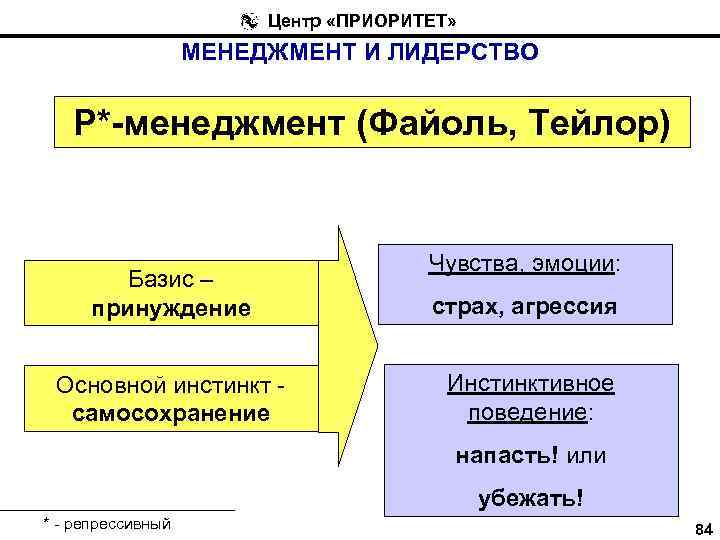 Центр «ПРИОРИТЕТ»

МЕНЕДЖМЕНТ И ЛИДЕРСТВО

Р*-менеджмент (Файоль, Тейлор)

Базис – принуждение

Основной инстинкт - самосохранение

Чувства, эмоции:

страх, агрессия

Инстинктивное поведение:

напасть! или

убежать!

* - репрессивный

84